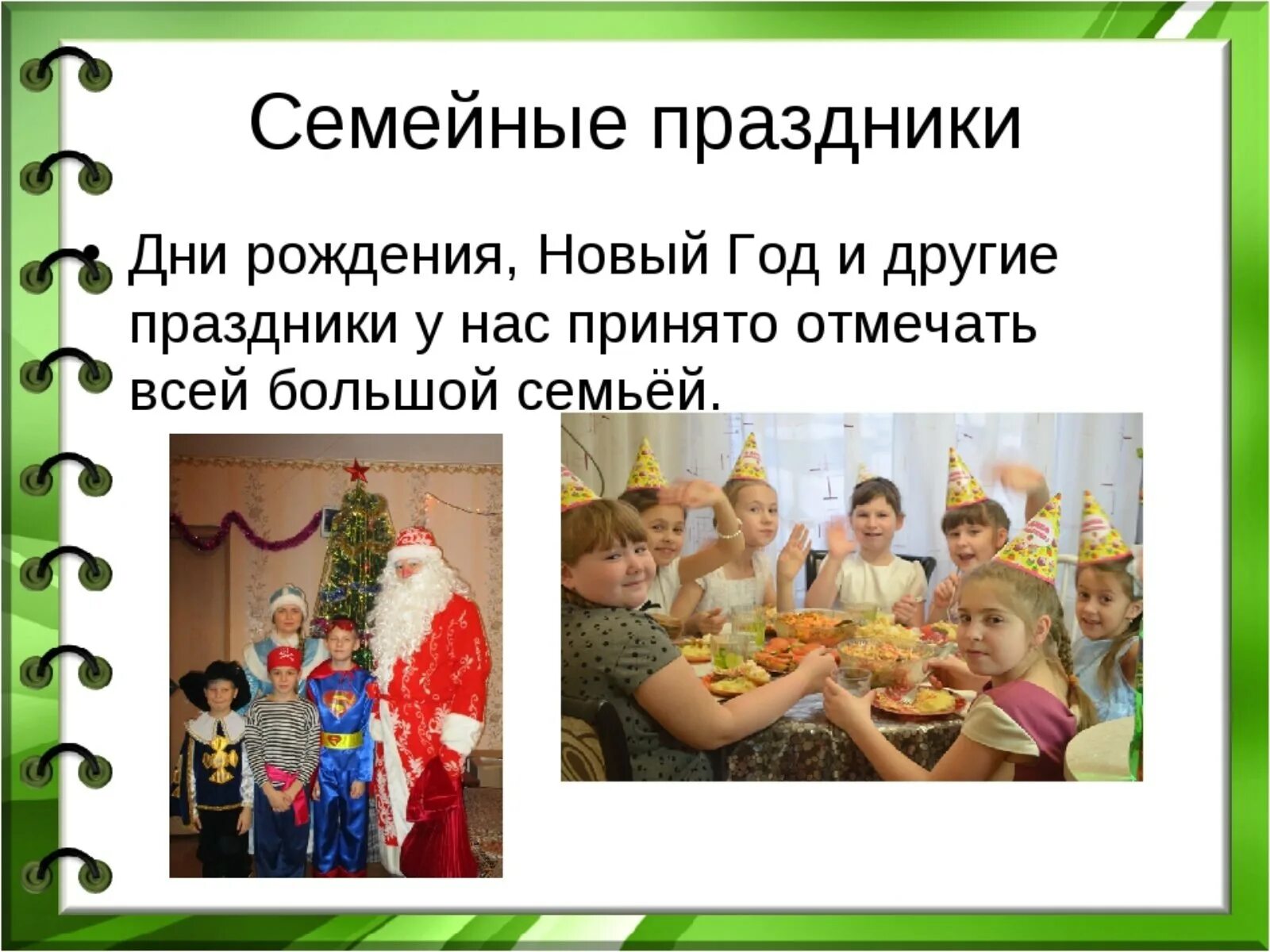 Семейные праздники

• Дни рождения, Новый Год и другие праздники у нас принято отмечать всей большой семьёй.